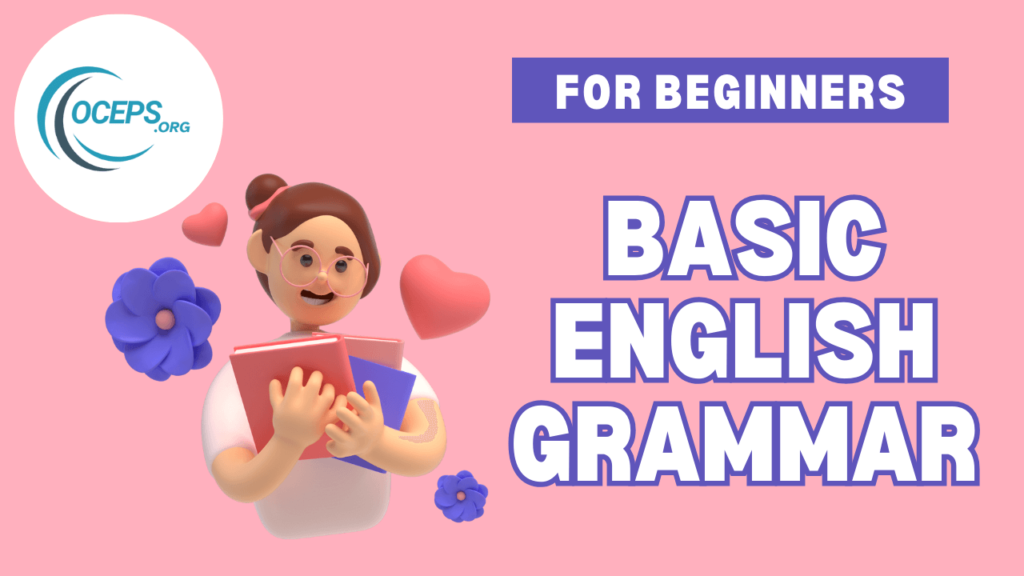 OCEPS.ORG

FOR BEGINNERS

BASIC ENGLISH GRAMMAR